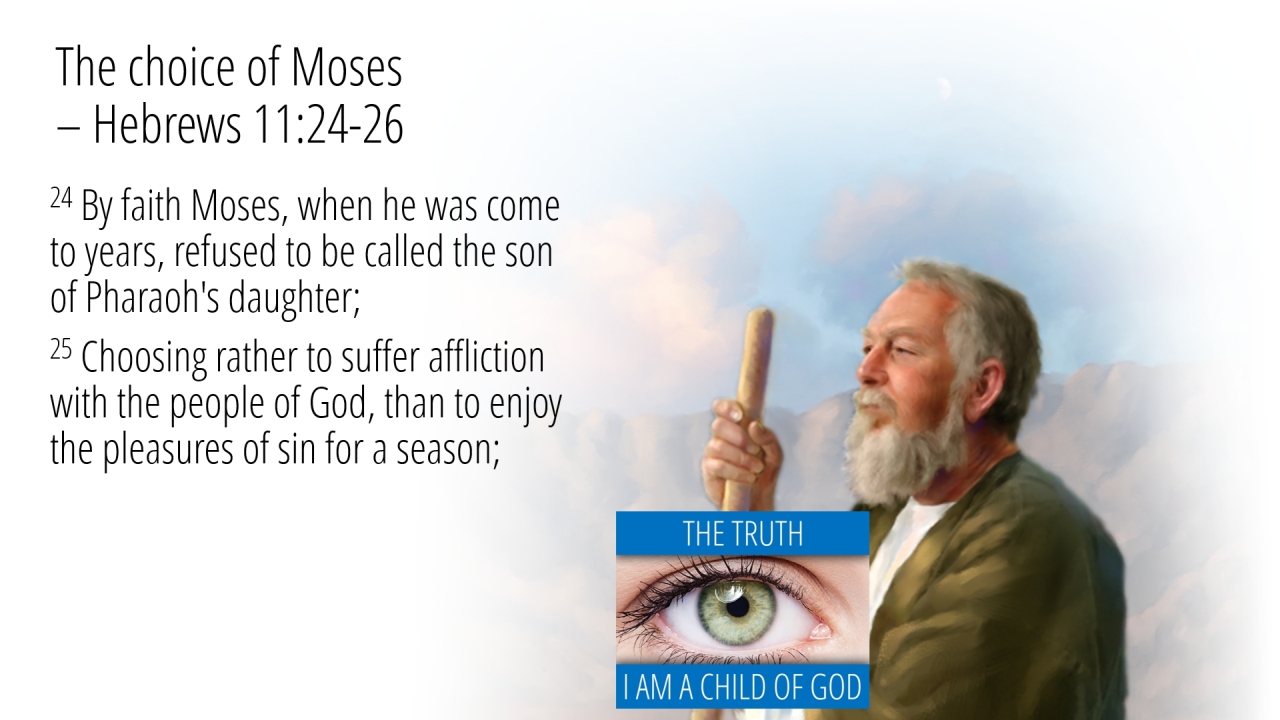 The choice of Moses – Hebrews 11:24-26

$^{24}$ By faith Moses, when he was come to years, refused to be called the son of Pharaoh's daughter;

$^{25}$ Choosing rather to suffer affliction with the people of God, than to enjoy the pleasures of sin for a season;

THE TRUTH

I AM A CHILD OF GOD